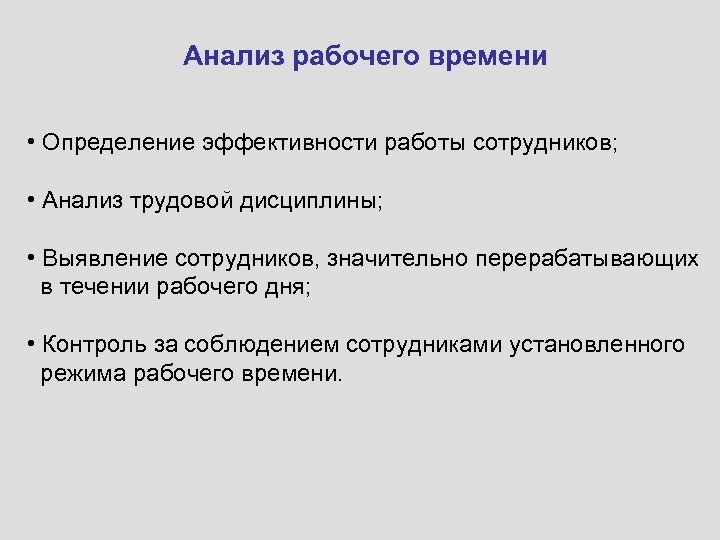 Анализ рабочего времени

• Определение эффективности работы сотрудников;

• Анализ трудовой дисциплины;

• Выявление сотрудников, значительно перерабатывающих в течении рабочего дня;

• Контроль за соблюдением сотрудниками установленного режима рабочего времени.